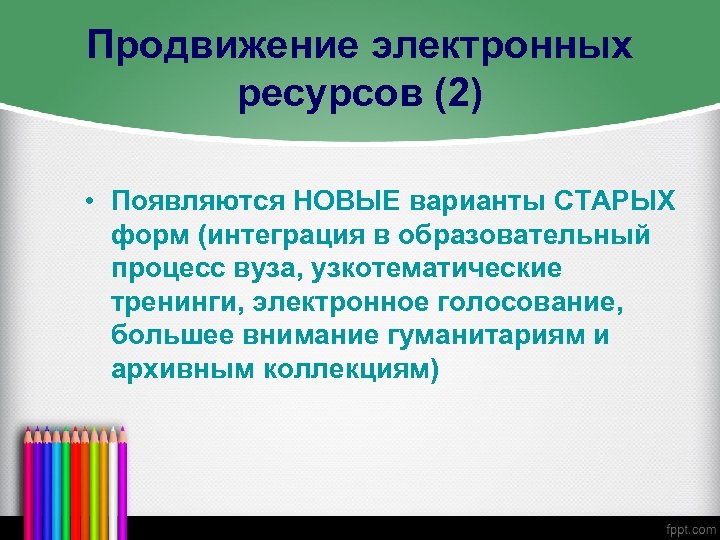 Продвижение электронных ресурсов (2)

• Появляются НОВЫЕ варианты СТАРЫХ форм (интеграция в образовательный процесс вуза, узкотематические тренинги, электронное голосование, большее внимание гуманитариям и архивным коллекциям)

fppt.com